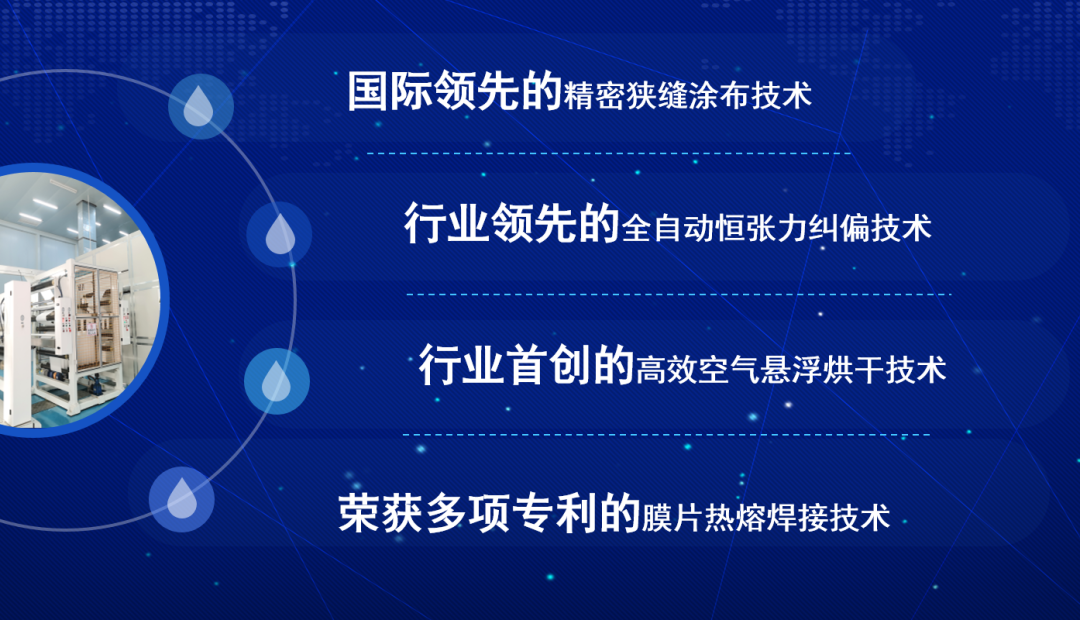 国际领先的精密狭缝涂布技术

行业领先的全自动恒张力纠偏技术

行业首创的高效空气悬浮烘干技术

荣获多项专利的膜片热熔焊接技术